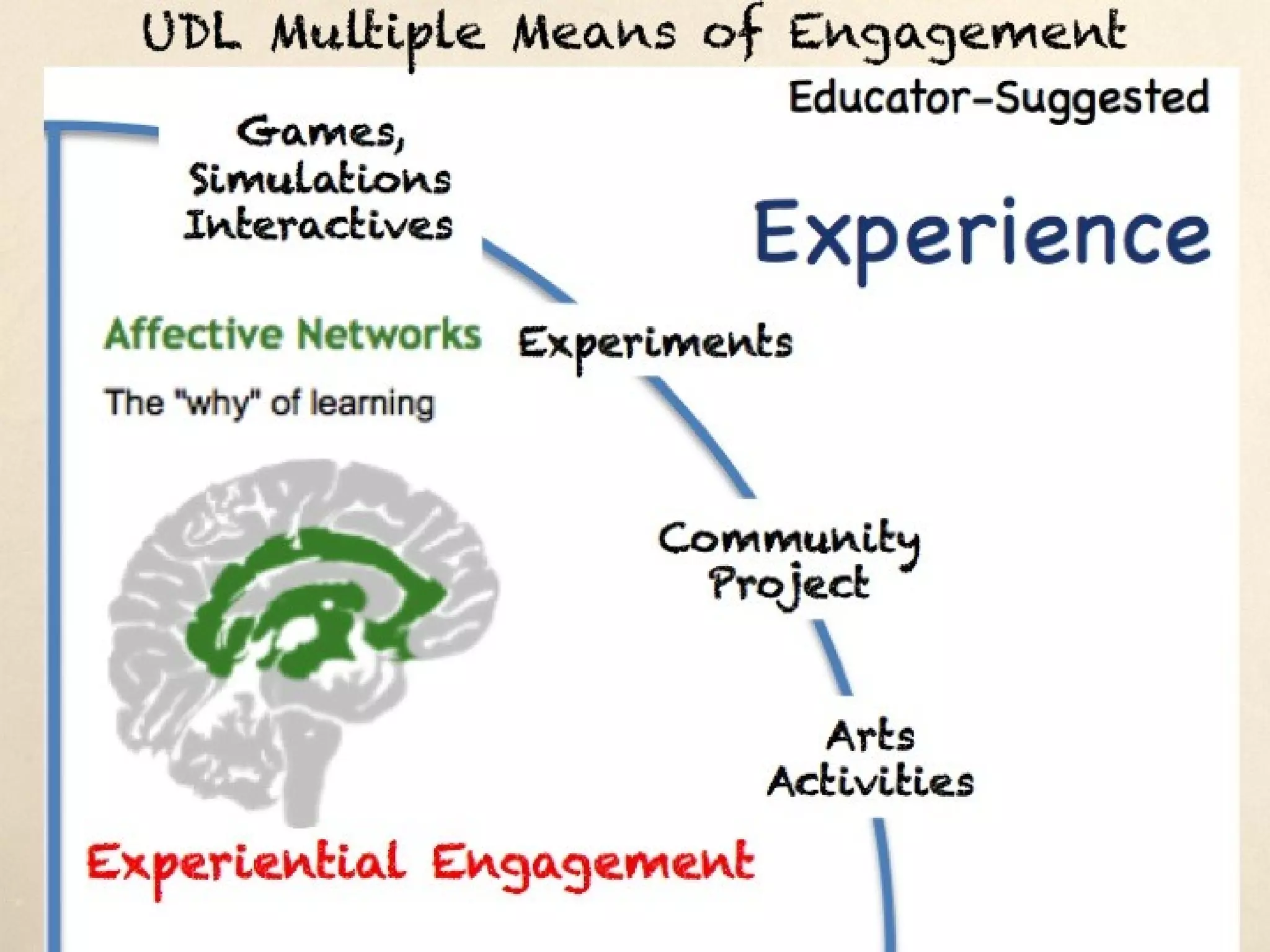 UDL Multiple Means of Engagement

Educator-Suggested

Games, Simulations Interactives

Experience

Affective Networks

The "why" of learning

Experiments

Community Project

Arts Activities

Experiential Engagement